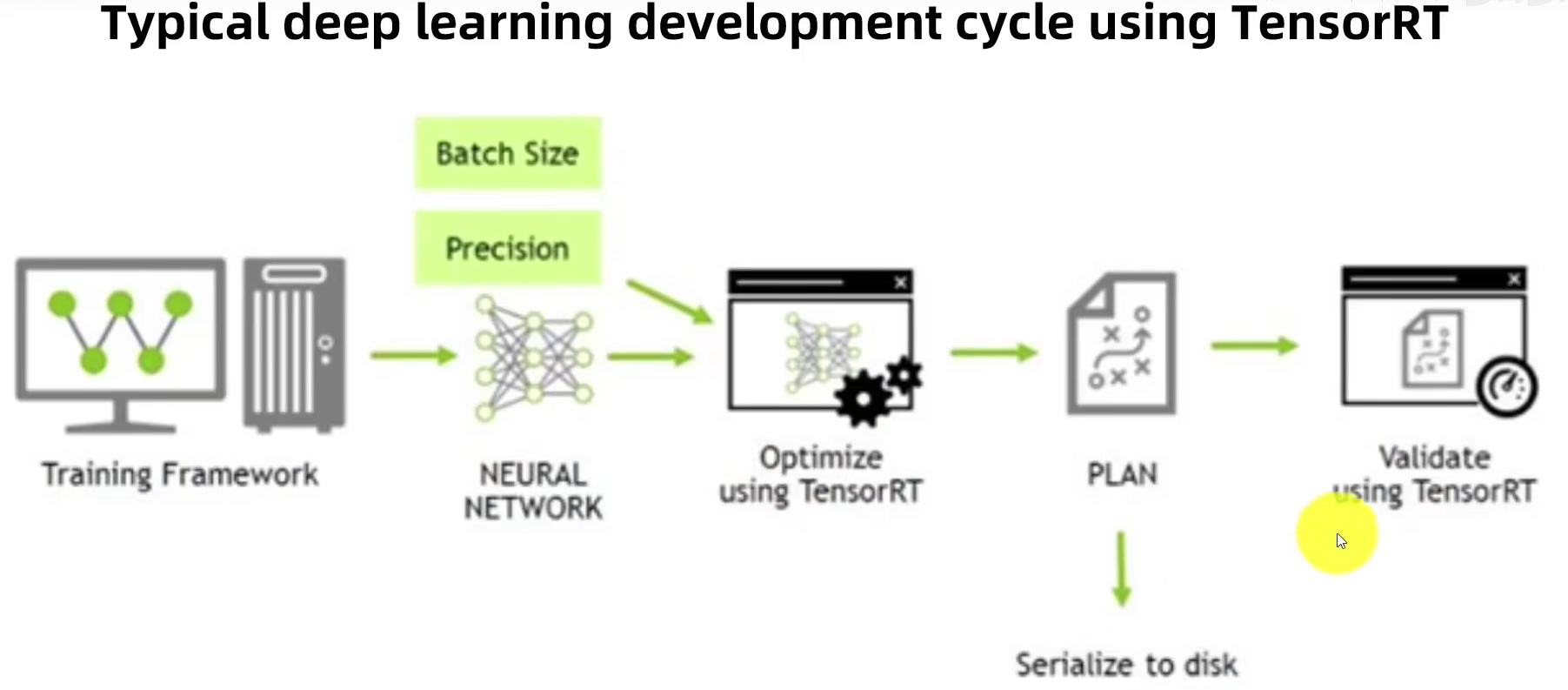 Typical deep learning development cycle using TensorRT

Batch Size

Precision

Training Framework

NEURAL NETWORK

Optimize using TensorRT

PLAN

Validate using TensorRT

Serialize to disk